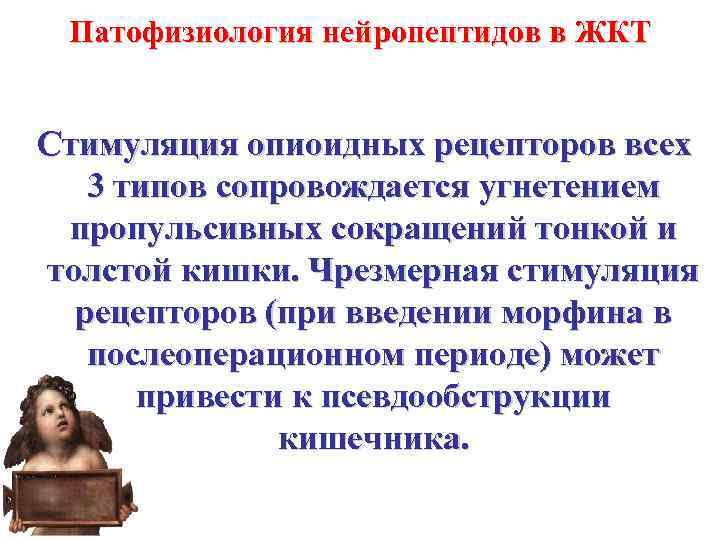 Патофизиология нейропептидов в ЖКТ

Стимуляция опиоидных рецепторов всех 3 типов сопровождается угнетением пропульсивных сокращений тонкой и толстой кишки. Чрезмерная стимуляция рецепторов (при введении морфина в послеоперационном периоде) может привести к псевдообструкции кишечника.